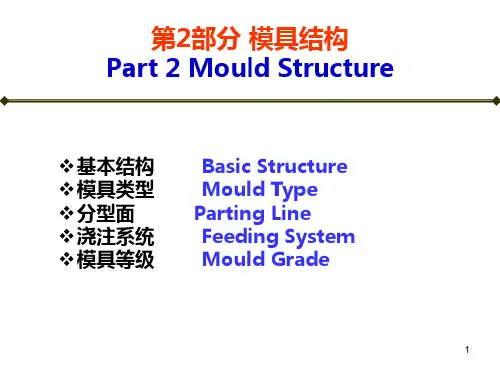 第2部分 模具结构
Part 2 Mould Structure

❖基本结构 Basic Structure
❖模具类型 Mould Type
❖分型面 Parting Line
❖浇注系统 Feeding System
❖模具等级 Mould Grade

1